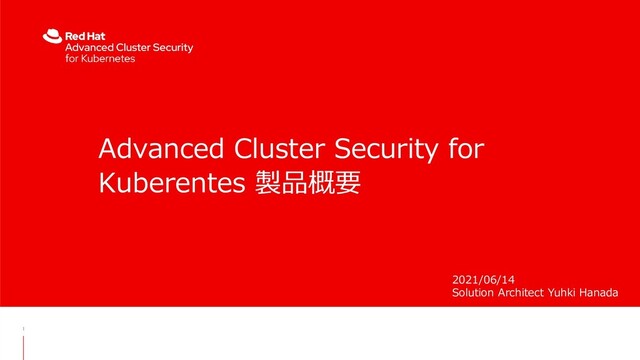 Red Hat
Advanced Cluster Security
for Kubernetes

Advanced Cluster Security for Kuberentes 製品概要

2021/06/14
Solution Architect Yuhki Hanada